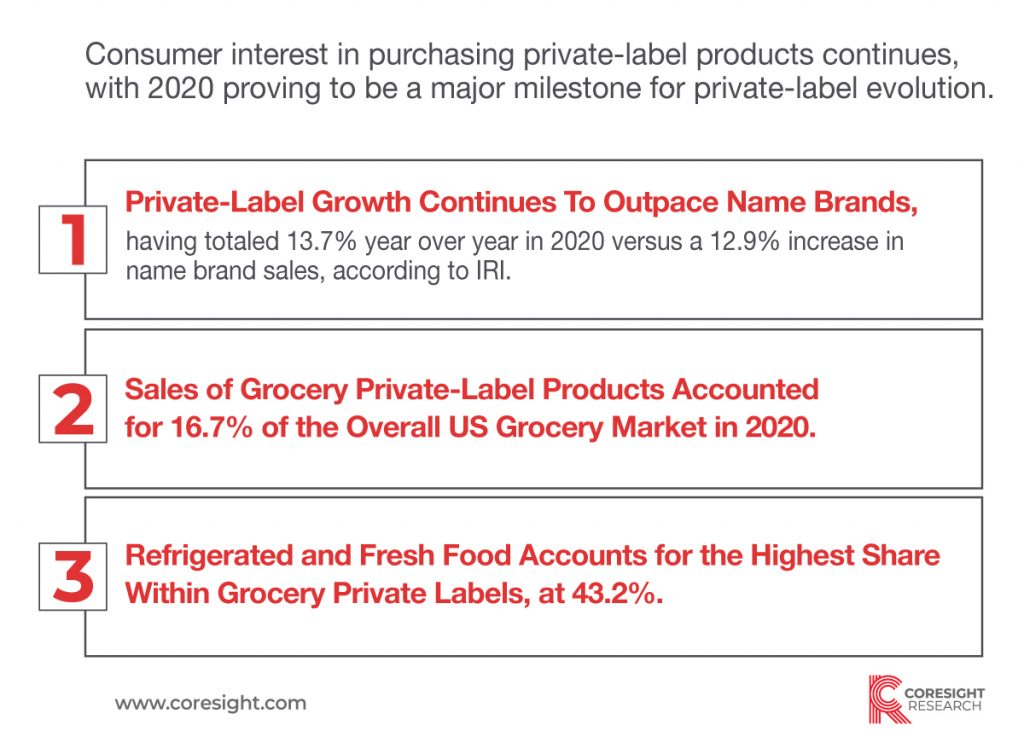 Consumer interest in purchasing private-label products continues, with 2020 proving to be a major milestone for private-label evolution.

1

Private-Label Growth Continues To Outpace Name Brands, having totaled 13.7% year over year in 2020 versus a 12.9% increase in name brand sales, according to IRI.

2

Sales of Grocery Private-Label Products Accounted for 16.7% of the Overall US Grocery Market in 2020.

3

Refrigerated and Fresh Food Accounts for the Highest Share Within Grocery Private Labels, at 43.2%.

www.coresight.com

CORESIGHT RESEARCH